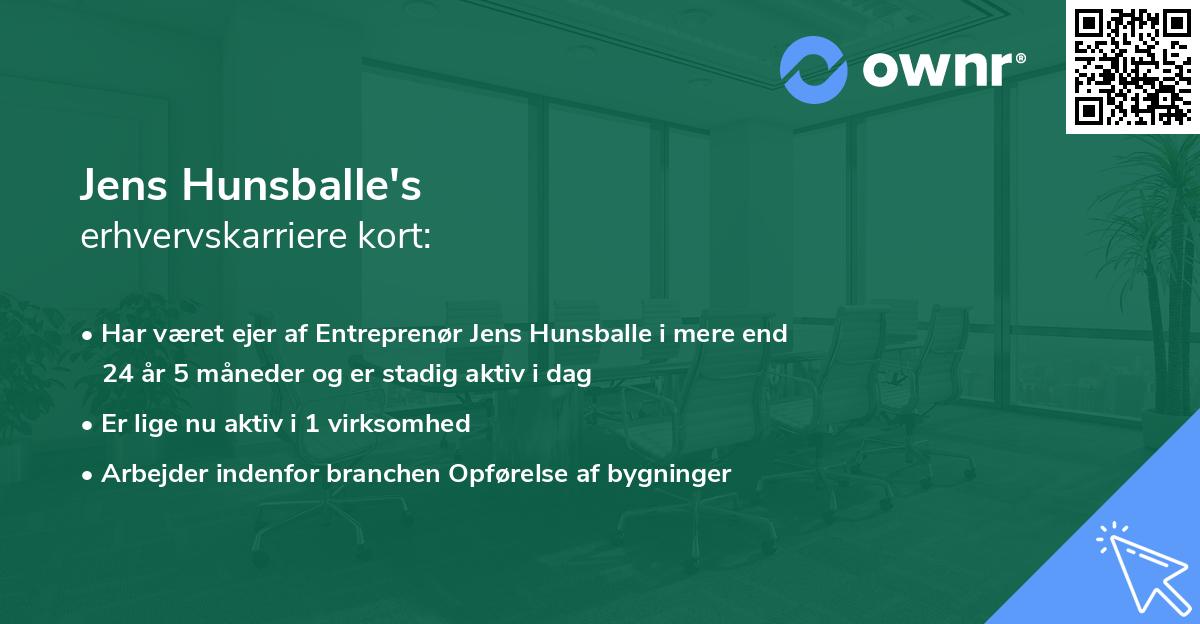 ownr®

Jens Hunsballe's
erhvervskarriere kort:

• Har været ejer af Entreprenør Jens Hunsballe i mere end 24 år 5 måneder og er stadig aktiv i dag
• Er lige nu aktiv i 1 virksomhed
• Arbejder indenfor branchen Opførelse af bygninger